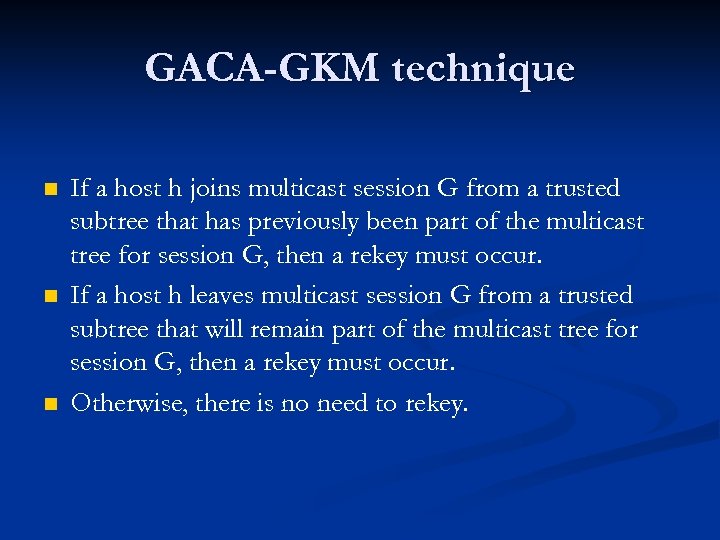 GACA-GKM technique

If a host h joins multicast session G from a trusted subtree that has previously been part of the multicast tree for session G, then a rekey must occur.

If a host h leaves multicast session G from a trusted subtree that will remain part of the multicast tree for session G, then a rekey must occur.

Otherwise, there is no need to rekey.